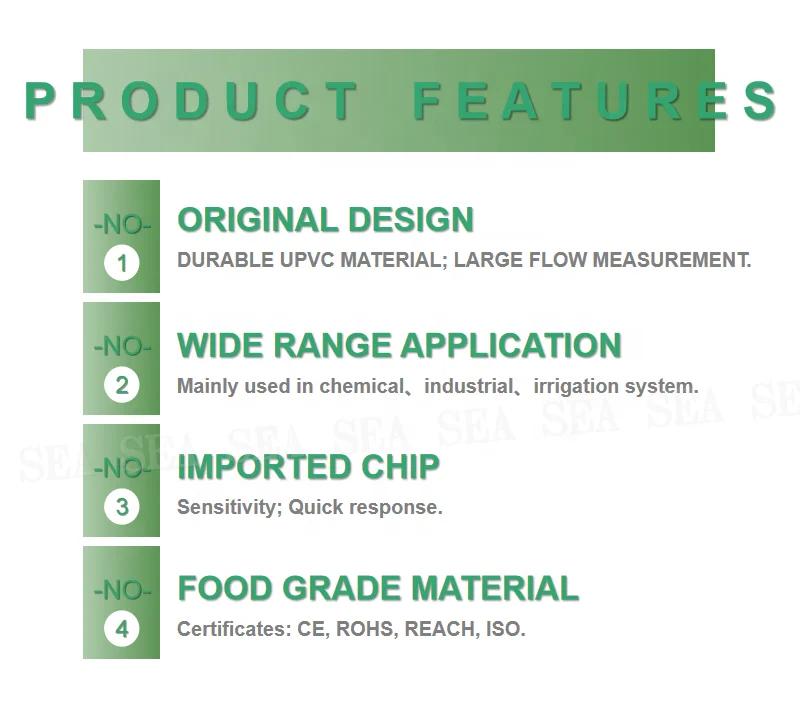 PRODUCT FEATURES

-NO- 1

ORIGINAL DESIGN

DURABLE UPVC MATERIAL; LARGE FLOW MEASUREMENT.

-NO- 2

WIDE RANGE APPLICATION

Mainly used in chemical、industrial、irrigation system.

SEA SEA SEA SEA SEA SEA SEA SE

-NO- 3

IMPORTED CHIP

Sensitivity; Quick response.

-NO- 4

FOOD GRADE MATERIAL

Certificates: CE, ROHS, REACH, ISO.